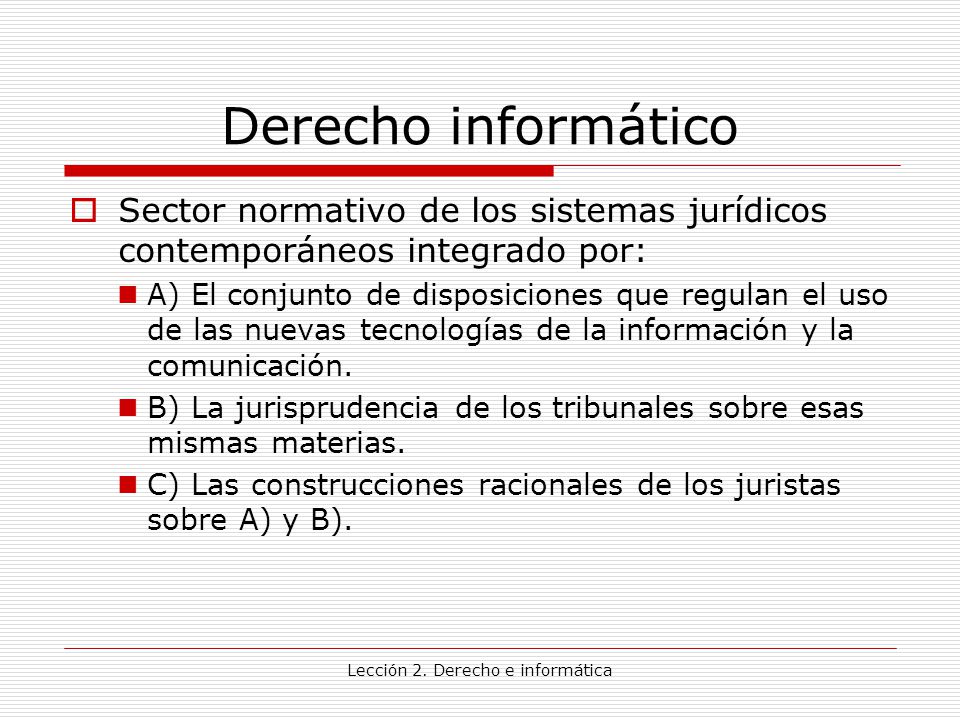 Derecho informático

Sector normativo de los sistemas jurídicos contemporáneos integrado por:

A) El conjunto de disposiciones que regulan el uso de las nuevas tecnologías de la información y la comunicación.

B) La jurisprudencia de los tribunales sobre esas mismas materias.

C) Las construcciones racionales de los juristas sobre A) y B).

Lección 2. Derecho e informática